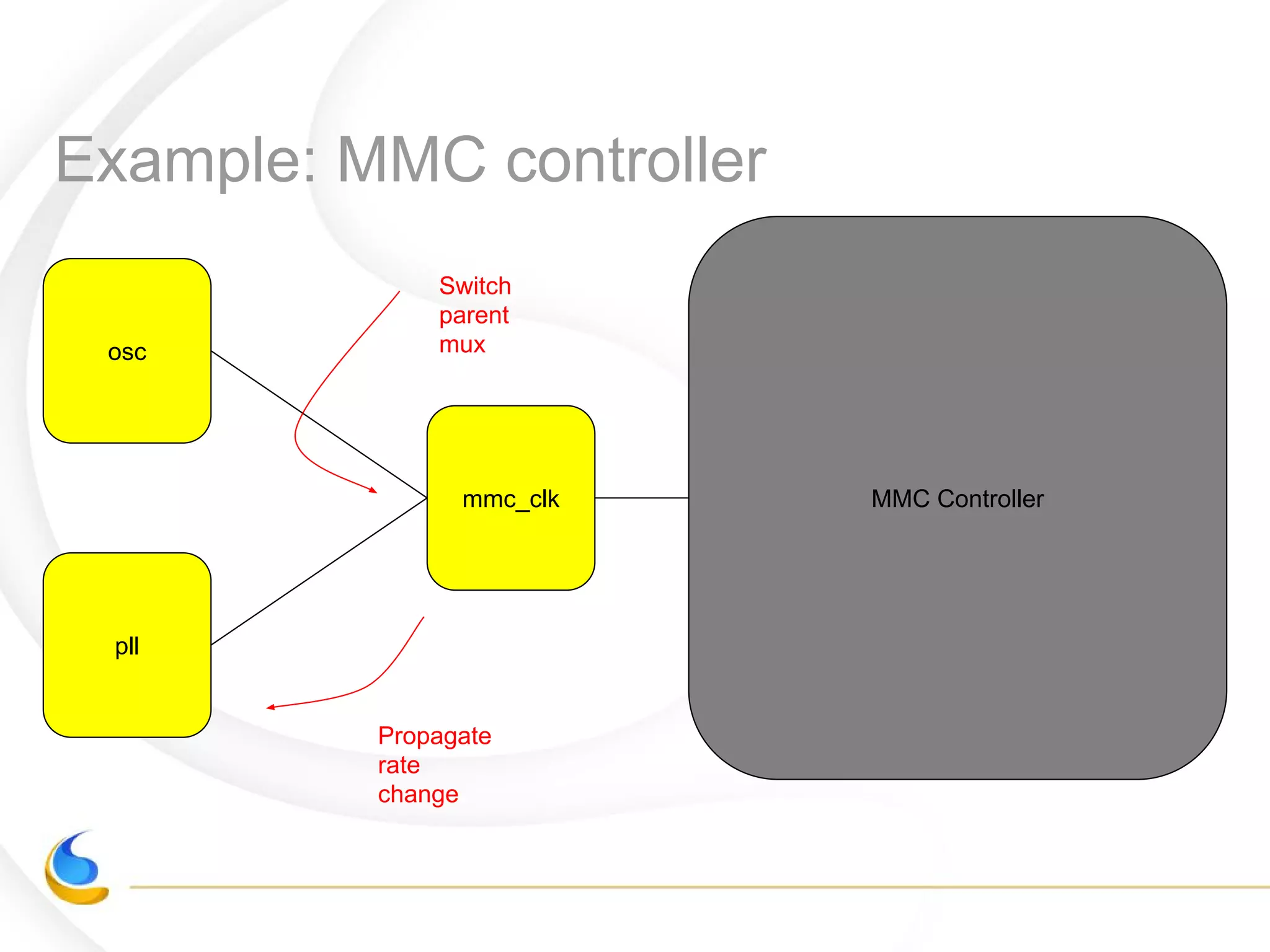 Example: MMC controller

osc

Switch parent mux

mmc_clk

MMC Controller

pll

Propagate rate change